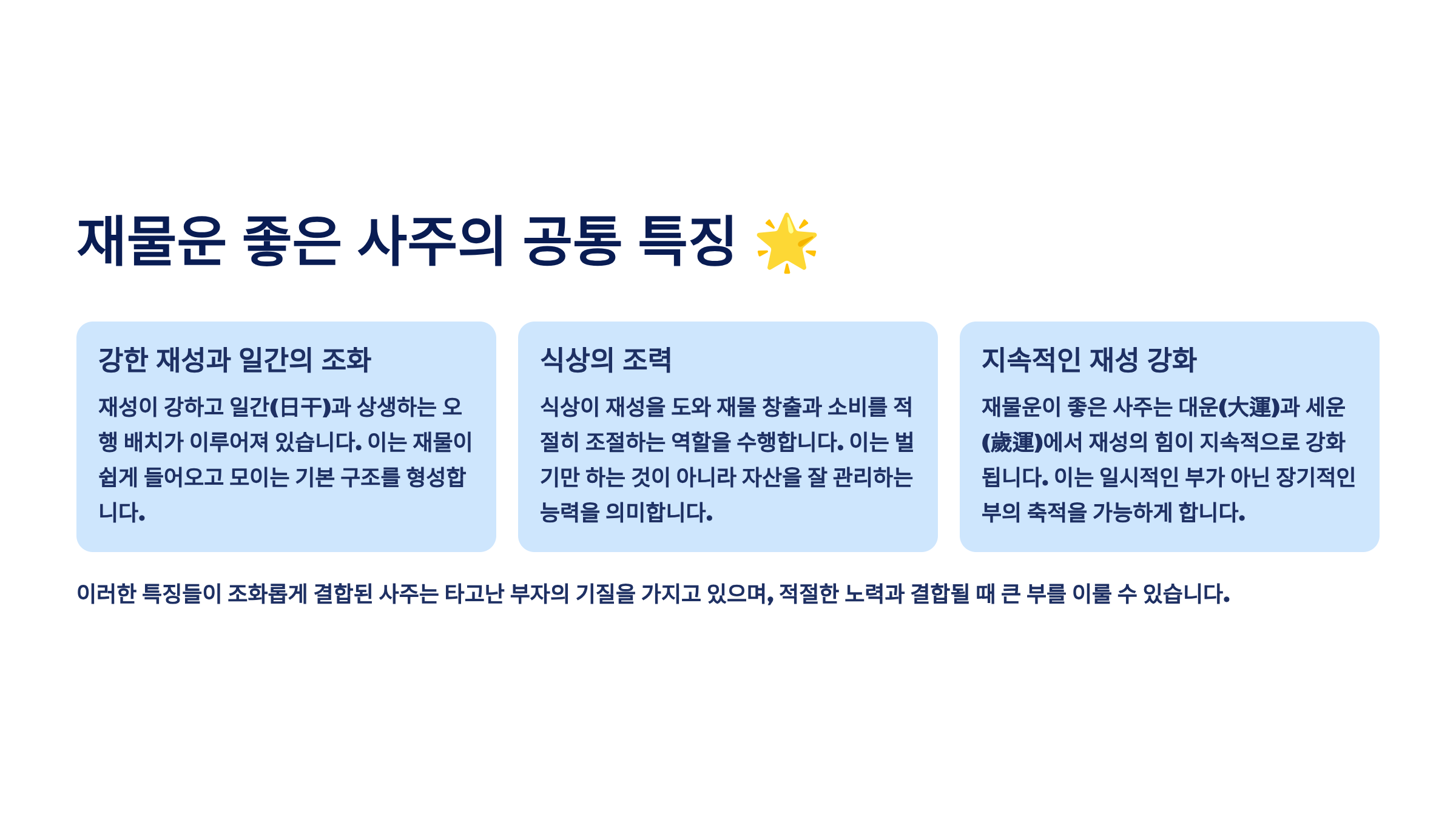 재물운 좋은 사주의 공통 특징 🌟

강한 재성과 일간의 조화

재성이 강하고 일간(日干)과 상생하는 오행 배치가 이루어져 있습니다. 이는 재물이 쉽게 들어오고 모이는 기본 구조를 형성합니다.

식상의 조력

식상이 재성을 도와 재물 창출과 소비를 적절히 조절하는 역할을 수행합니다. 이는 벌기만 하는 것이 아니라 자산을 잘 관리하는 능력을 의미합니다.

지속적인 재성 강화

재물운이 좋은 사주는 대운(大運)과 세운(歲運)에서 재성의 힘이 지속적으로 강화됩니다. 이는 일시적인 부가 아닌 장기적인 부의 축적을 가능하게 합니다.

이러한 특징들이 조화롭게 결합된 사주는 타고난 부자의 기질을 가지고 있으며, 적절한 노력과 결합될 때 큰 부를 이룰 수 있습니다.